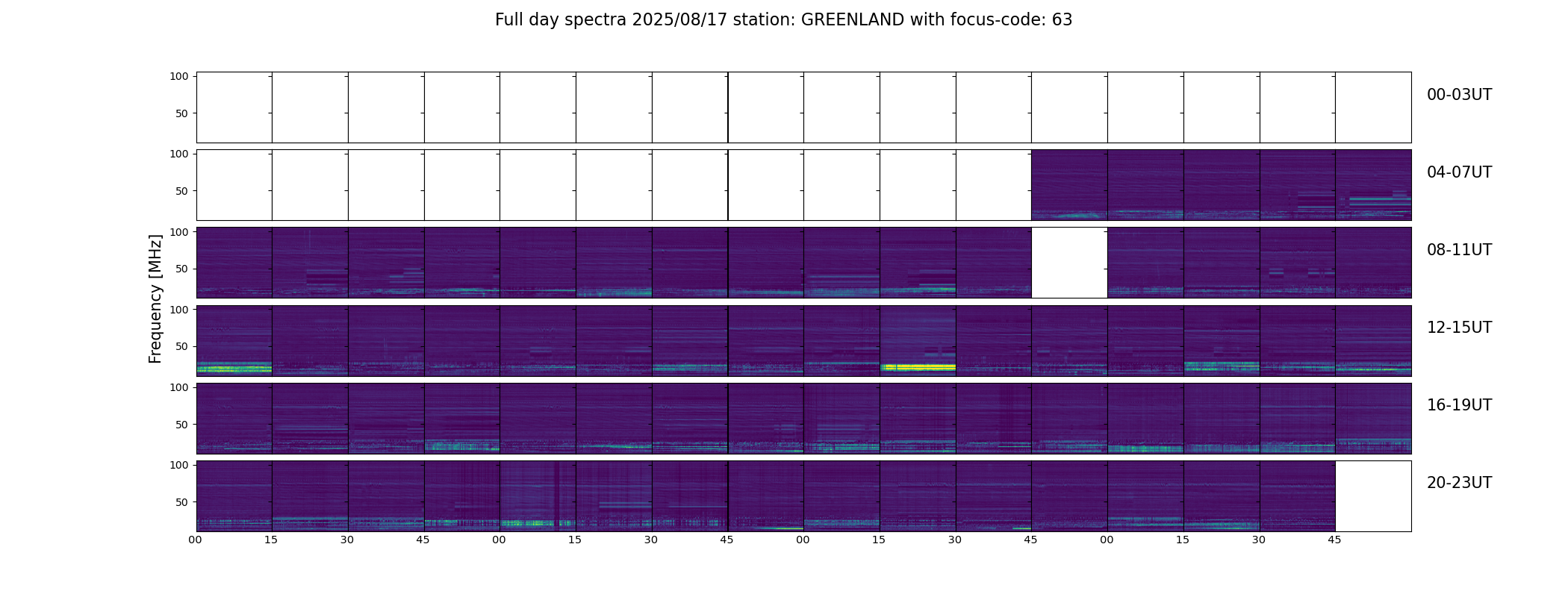 Full day spectra 2025/08/17 station: GREENLAND with focus-code: 63

Frequency [MHz]

100
50
00-03UT

100
50
04-07UT

100
50
08-11UT

100
50
12-15UT

100
50
16-19UT

100
50
20-23UT

00 15 30 45 00 15 30 45 00 15 30 45 00 15 30 45